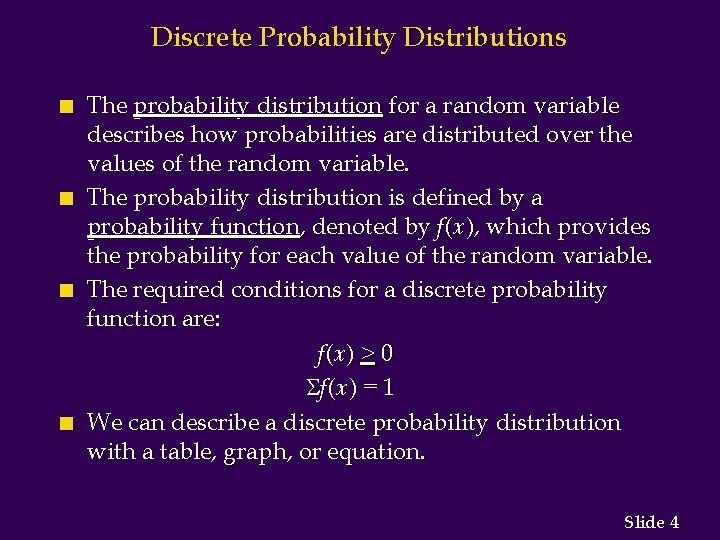 Discrete Probability Distributions

The probability distribution for a random variable describes how probabilities are distributed over the values of the random variable.

The probability distribution is defined by a probability function, denoted by $f(x)$, which provides the probability for each value of the random variable.

The required conditions for a discrete probability function are:

$f(x) \geq 0$

$\Sigma f(x) = 1$

We can describe a discrete probability distribution with a table, graph, or equation.

Slide 4